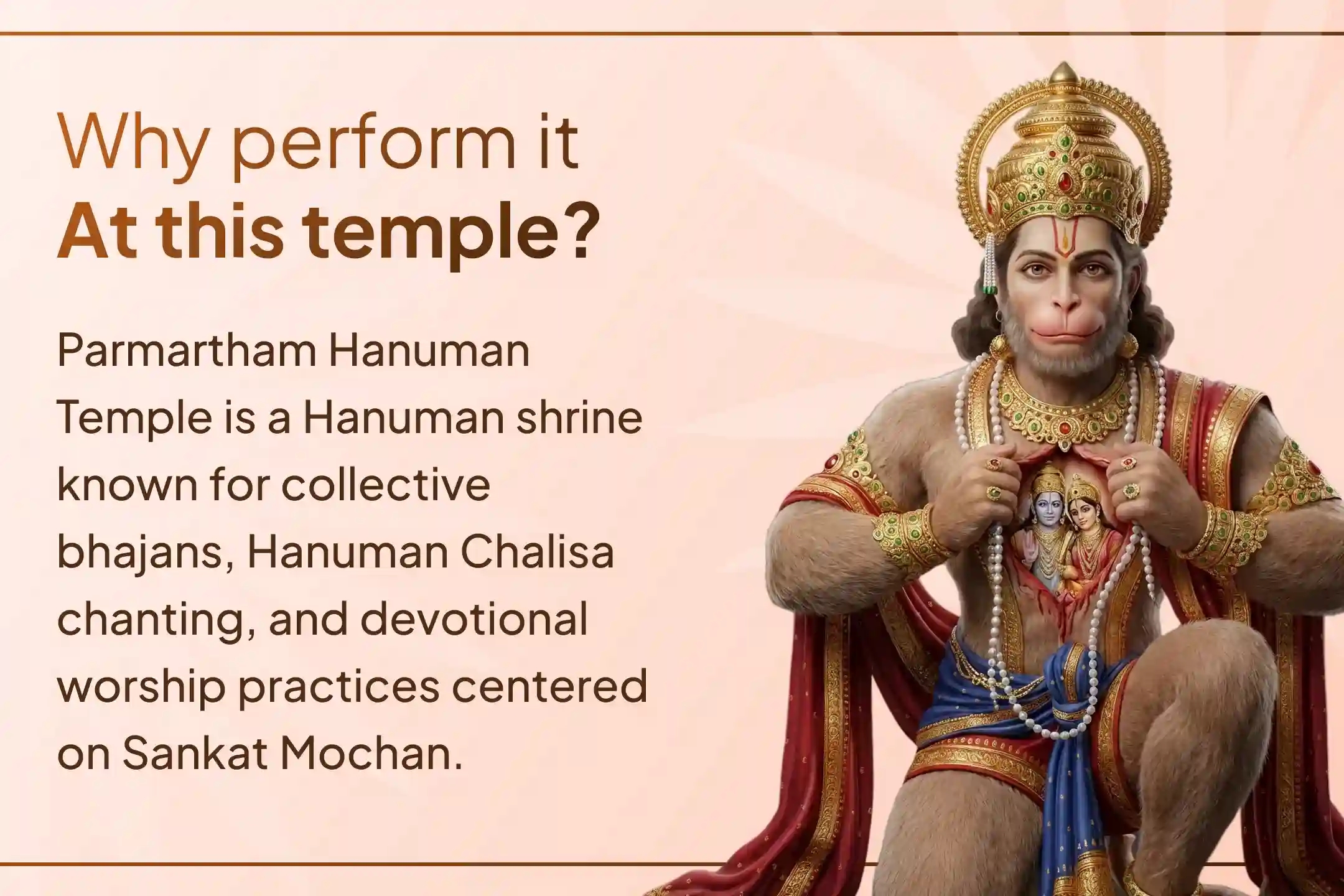 Why perform it
At this temple?

Parmartham Hanuman Temple is a Hanuman shrine known for collective bhajans, Hanuman Chalisa chanting, and devotional worship practices centered on Sankat Mochan.